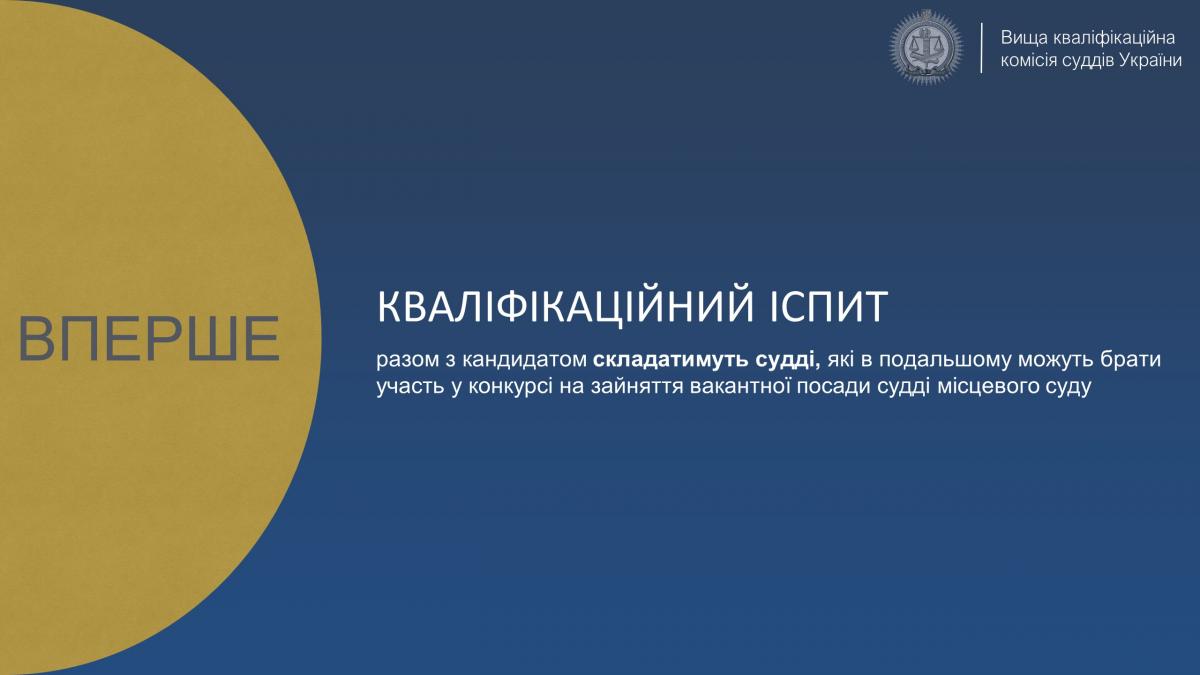 Вища кваліфікаційна комісія суддів України

ВПЕРШЕ

КВАЛІФІКАЦІЙНИЙ ІСПИТ

разом з кандидатом складатимуть судді, які в подальшому можуть брати участь у конкурсі на зайняття вакантної посади судді місцевого суду